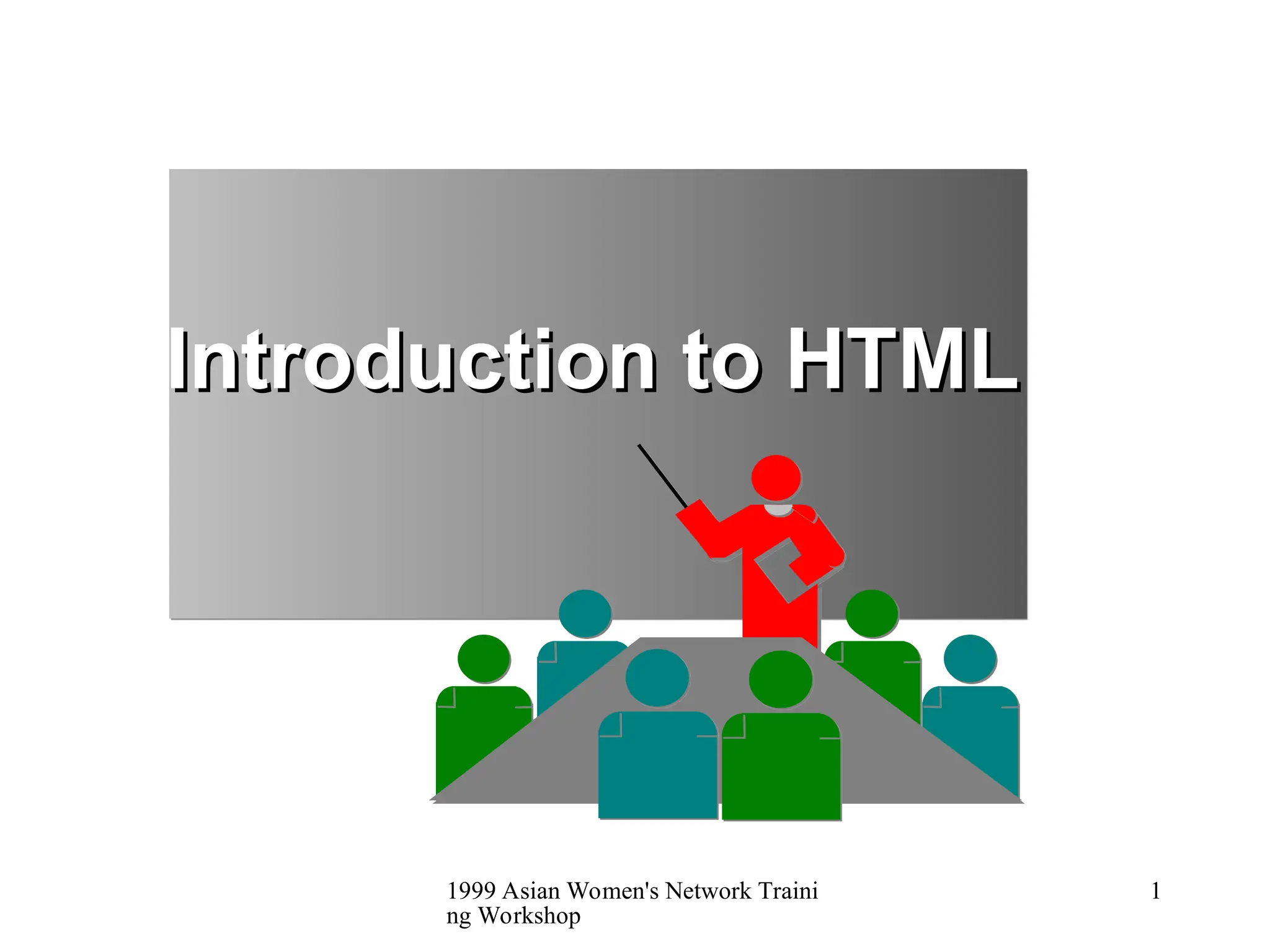 Introduction to HTML

1999 Asian Women's Network Training Workshop

1